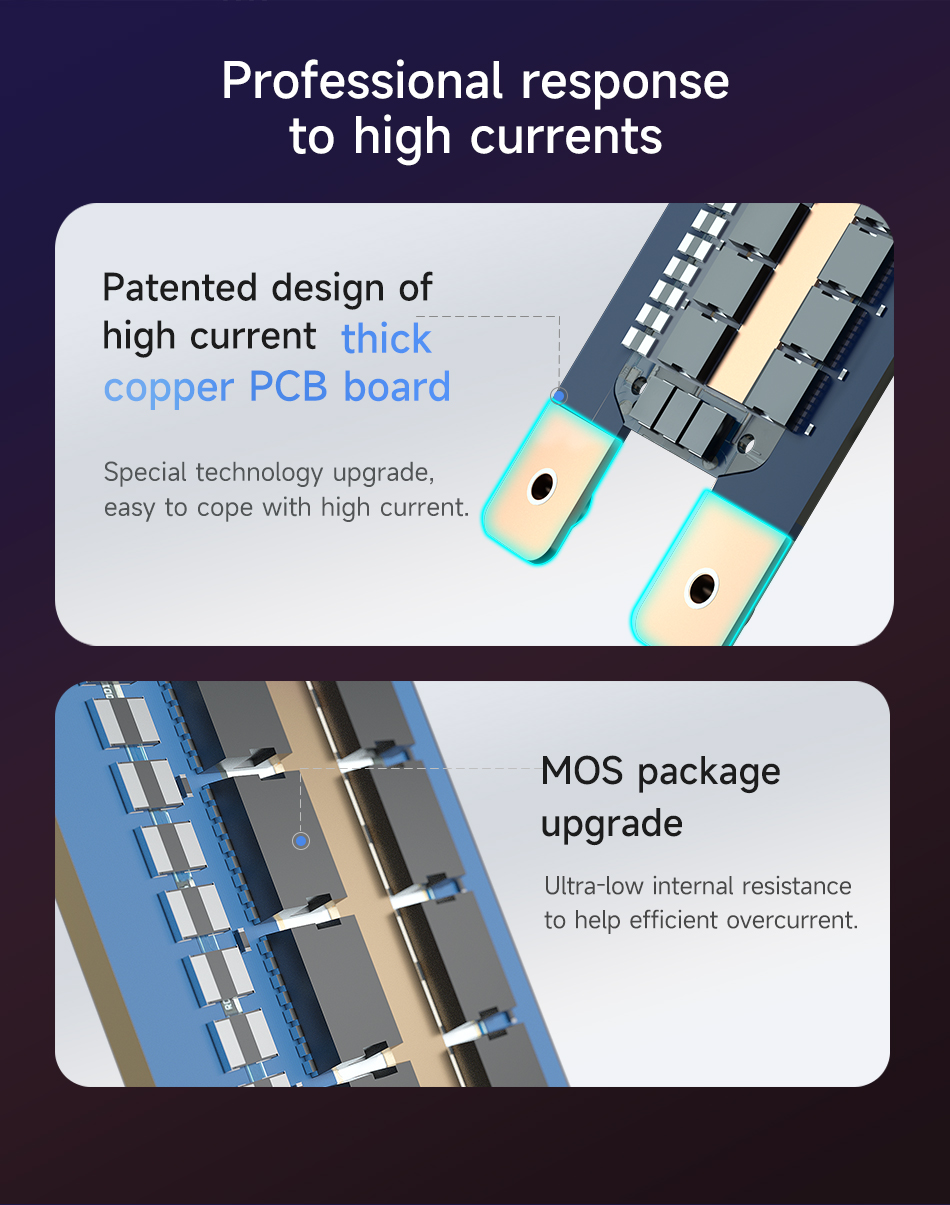 Professional response to high currents

Patented design of high current thick copper PCB board

Special technology upgrade, easy to cope with high current.

MOS package upgrade

Ultra-low internal resistance to help efficient overcurrent.